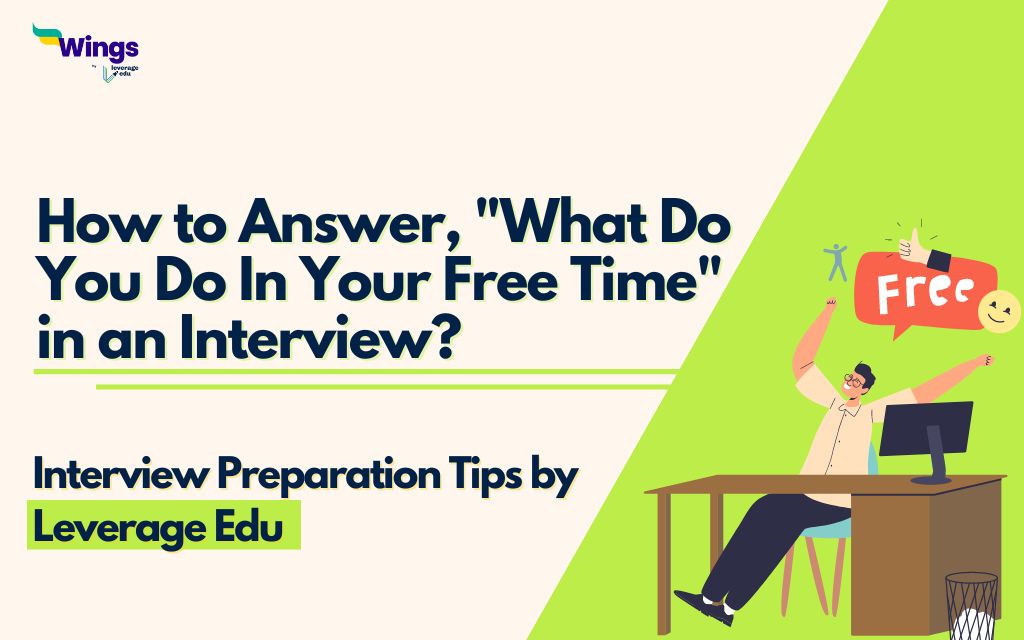 Wings
by leverage edu

How to Answer, "What Do You Do In Your Free Time" in an Interview?

Interview Preparation Tips by Leverage Edu

Free